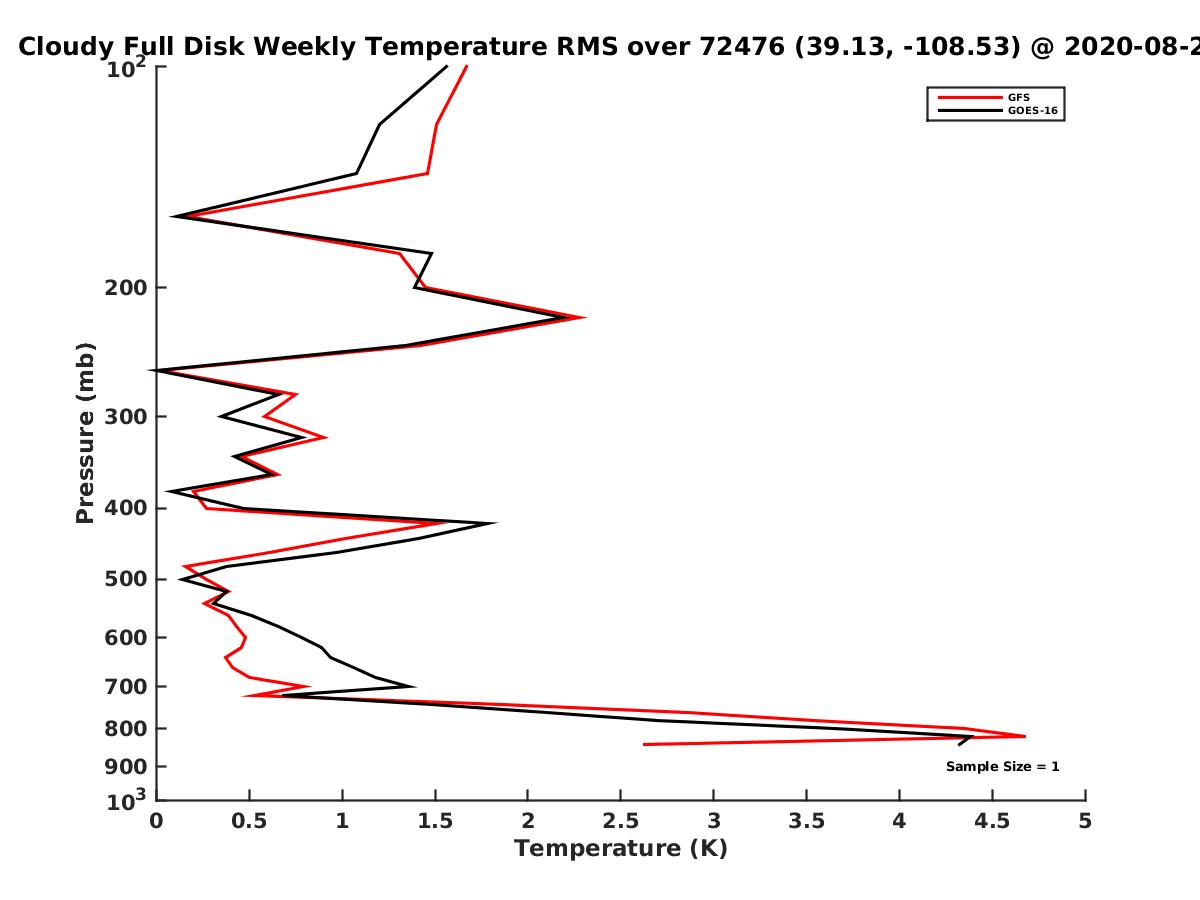 Cloudy Full Disk Weekly Temperature RMS over 72476 (39.13, -108.53) @ 2020-08-2

GFS
GOES-16

Pressure (mb)

$10^2$
200
300
400
500
600
700
800
900
$10^3$

Sample Size = 1

0
0.5
1
1.5
2
2.5
3
3.5
4
4.5
5

Temperature (K)